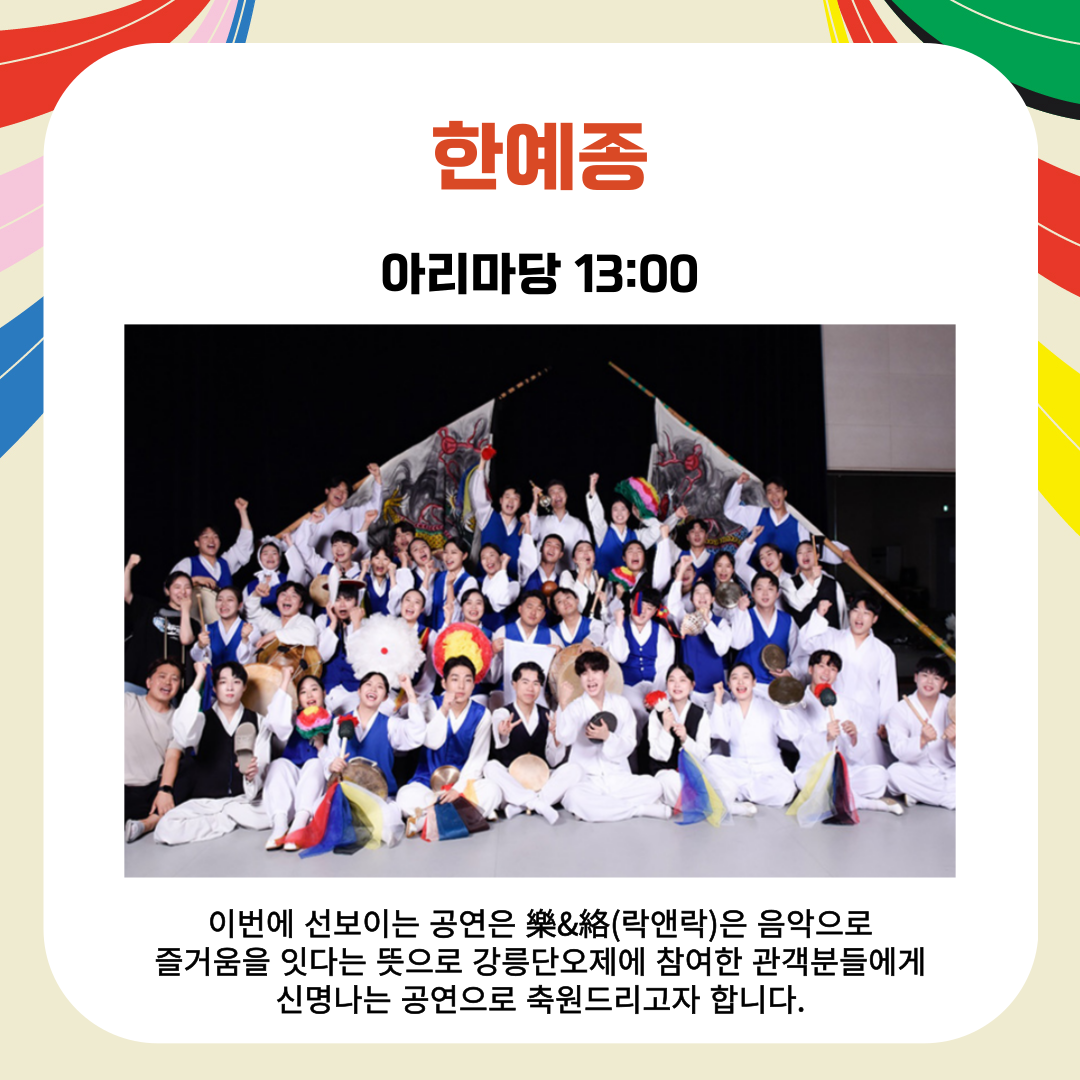 한예종

아리마당 13:00

이번에 선보이는 공연은 樂&絡(락앤락)은 음악으로 즐거움을 잇다는 뜻으로 강릉단오제에 참여한 관객분들에게 신명나는 공연으로 축원드리고자 합니다.